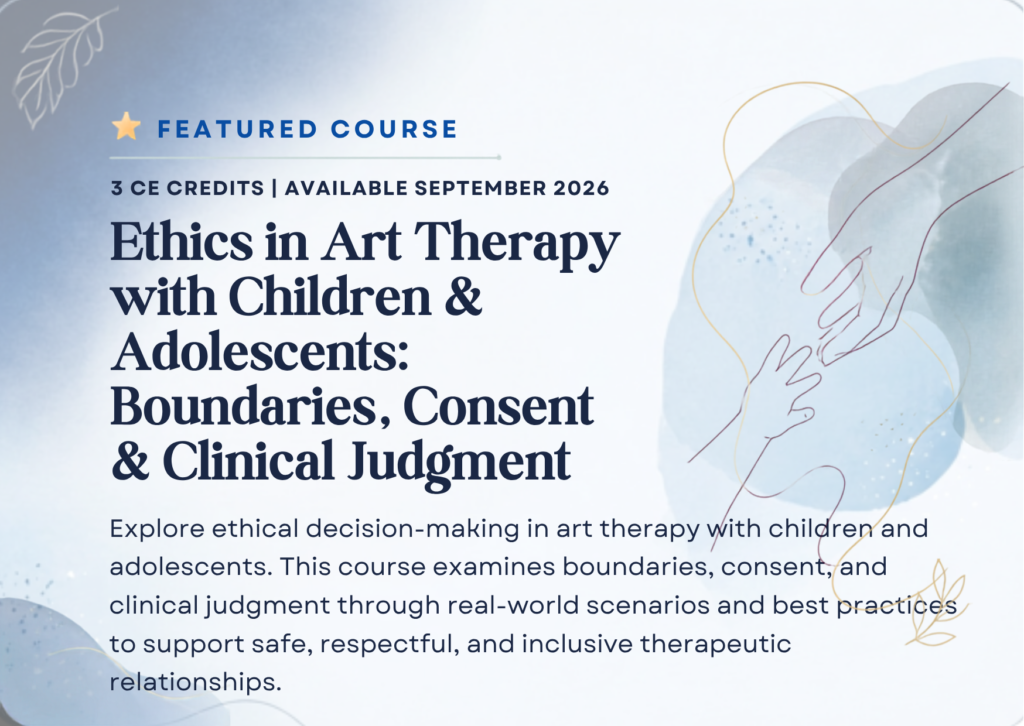 FEATURED COURSE

3 CE CREDITS | AVAILABLE SEPTEMBER 2026

Ethics in Art Therapy with Children & Adolescents: Boundaries, Consent & Clinical Judgment

Explore ethical decision-making in art therapy with children and adolescents. This course examines boundaries, consent, and clinical judgment through real-world scenarios and best practices to support safe, respectful, and inclusive therapeutic relationships.